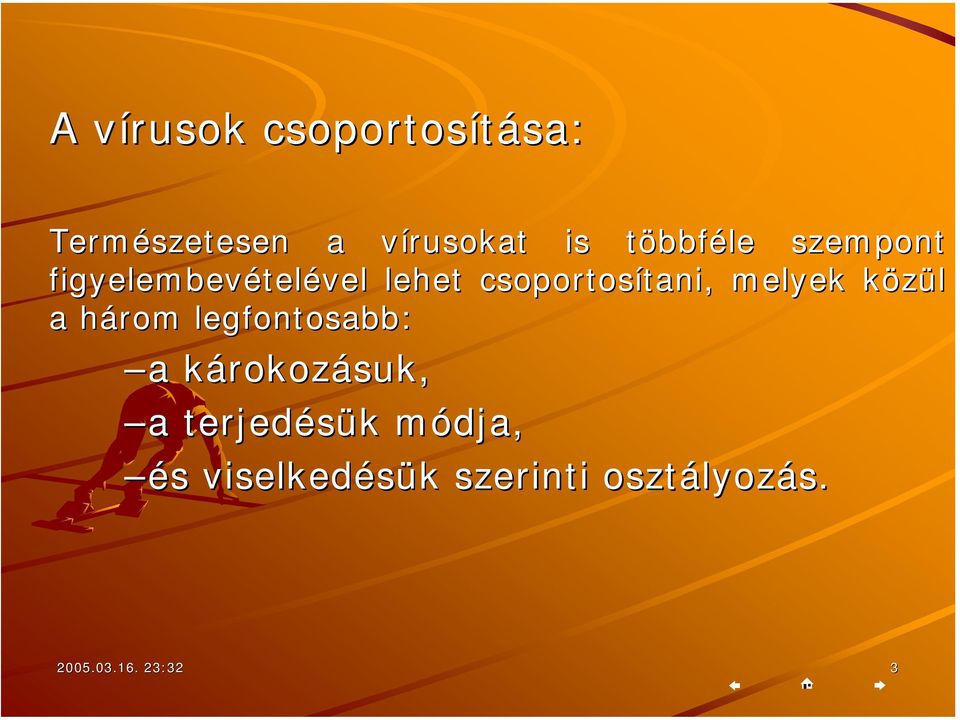 A vírusok csoportosítása:

Természetesen a vírusokat is többféle szempont figyelembevételével lehet csoportosítani, melyek közül a három legfontosabb:

–a károkozásuk,
–a terjedésük módja,
–és viselkedésük szerinti osztályozás.

2005.03.16. 23:32

3